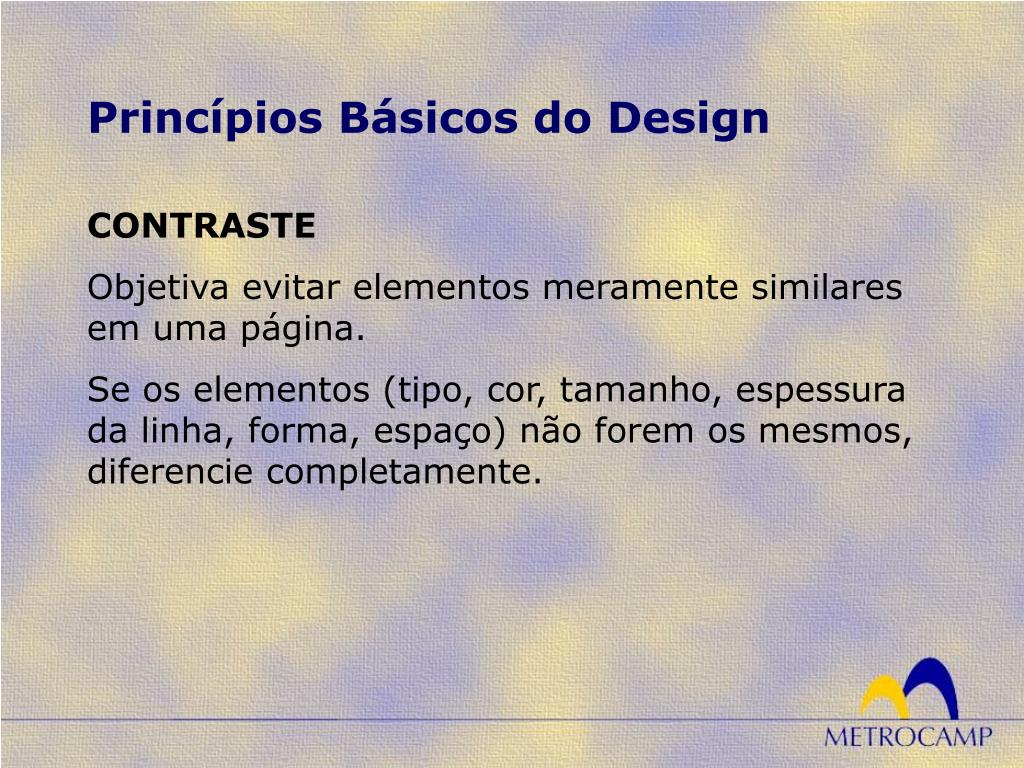 Princípios Básicos do Design

CONTRASTE

Objetiva evitar elementos meramente similares em uma página.

Se os elementos (tipo, cor, tamanho, espessura da linha, forma, espaço) não forem os mesmos, diferencie completamente.

METROCAMP